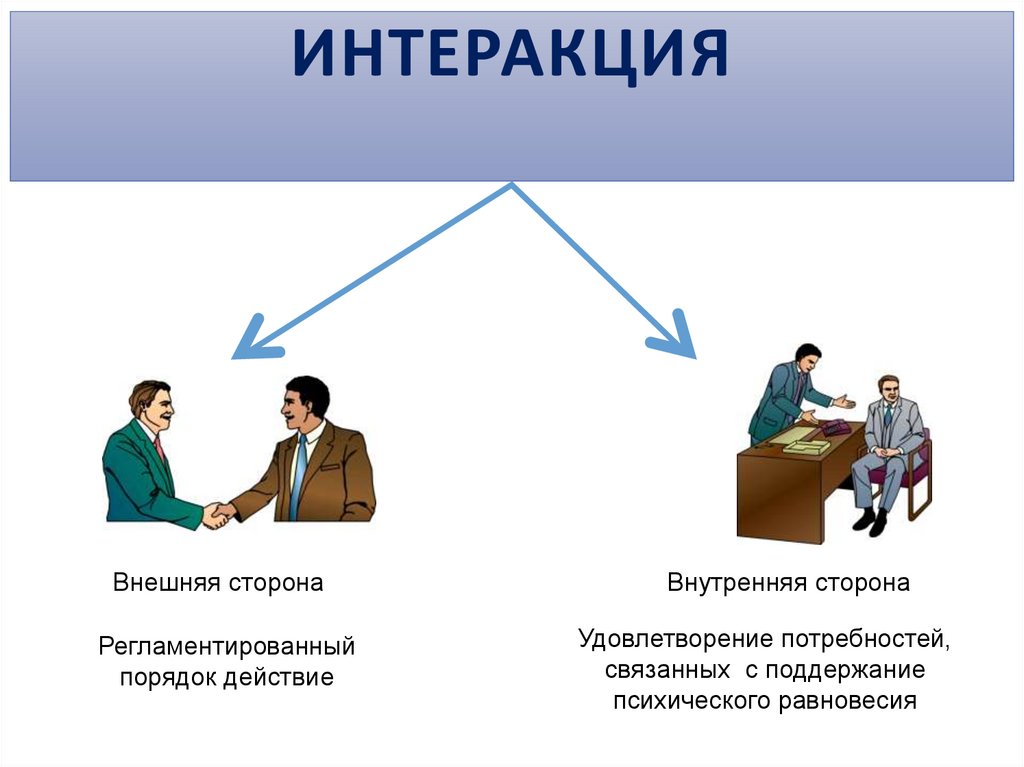 ИНТЕРАКЦИЯ

Внешняя сторона

Регламентированный порядок действие

Внутренняя сторона

Удовлетворение потребностей, связанных с поддержание психического равновесия